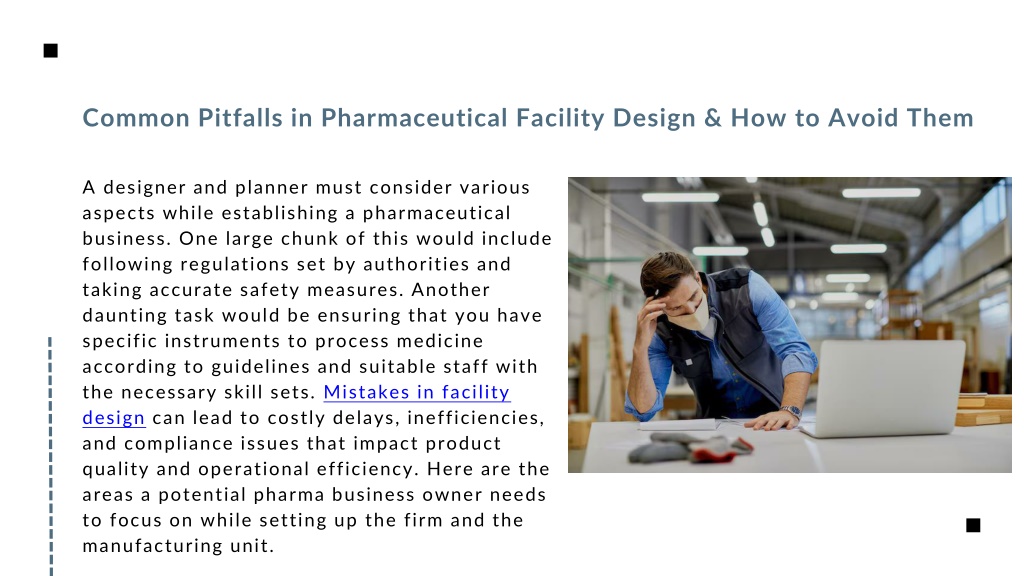 Common Pitfalls in Pharmaceutical Facility Design & How to Avoid Them

A designer and planner must consider various aspects while establishing a pharmaceutical business. One large chunk of this would include following regulations set by authorities and taking accurate safety measures. Another daunting task would be ensuring that you have specific instruments to process medicine according to guidelines and suitable staff with the necessary skill sets. Mistakes in facility design can lead to costly delays, inefficiencies, and compliance issues that impact product quality and operational efficiency. Here are the areas a potential pharma business owner needs to focus on while setting up the firm and the manufacturing unit.